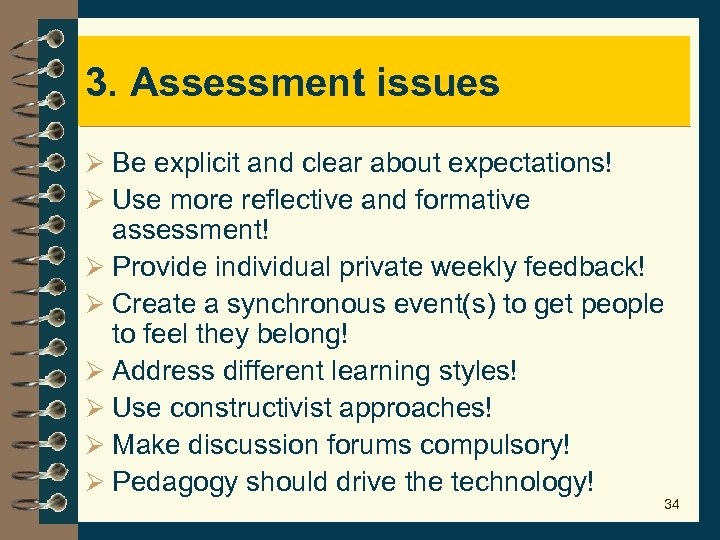 3. Assessment issues

➢ Be explicit and clear about expectations!
➢ Use more reflective and formative assessment!
➢ Provide individual private weekly feedback!
➢ Create a synchronous event(s) to get people to feel they belong!
➢ Address different learning styles!
➢ Use constructivist approaches!
➢ Make discussion forums compulsory!
➢ Pedagogy should drive the technology!

34